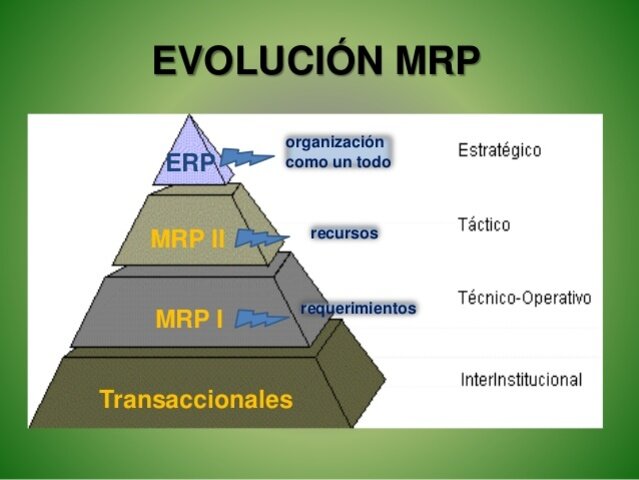 EVOLUCIÓN MRP

ERP
organización como un todo
Estratégico

MRP II
recursos
Táctico

MRP I
requerimientos
Técnico-Operativo

Transaccionales
InterInstitucional